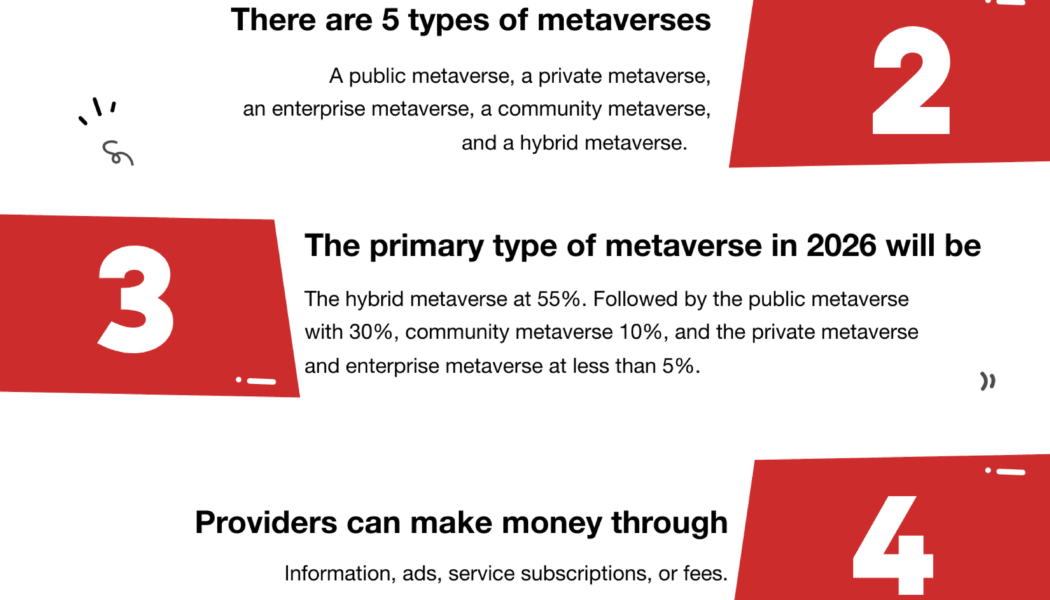 There are 5 types of metaverses

A public metaverse, a private metaverse, an enterprise metaverse, a community metaverse, and a hybrid metaverse.

2

3

The primary type of metaverse in 2026 will be

The hybrid metaverse at 55%. Followed by the public metaverse with 30%, community metaverse 10%, and the private metaverse and enterprise metaverse at less than 5%.

Providers can make money through

Information, ads, service subscriptions, or fees.

4